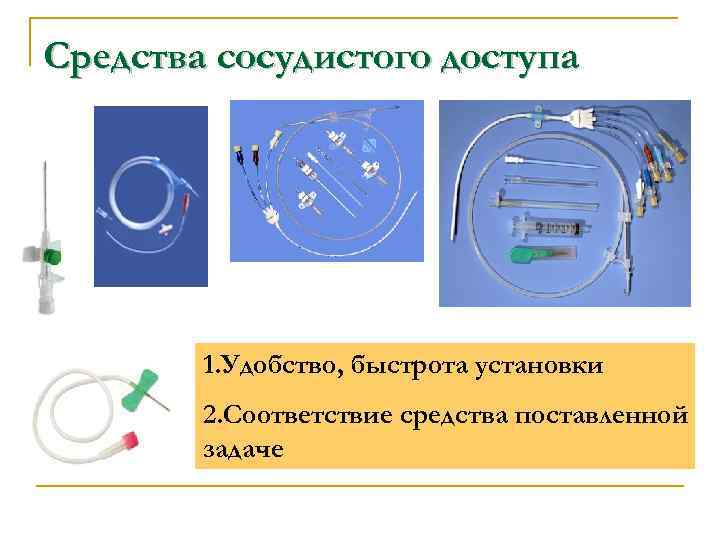 Средства сосудистого доступа

1.Удобство, быстрота установки

2.Соответствие средства поставленной задаче